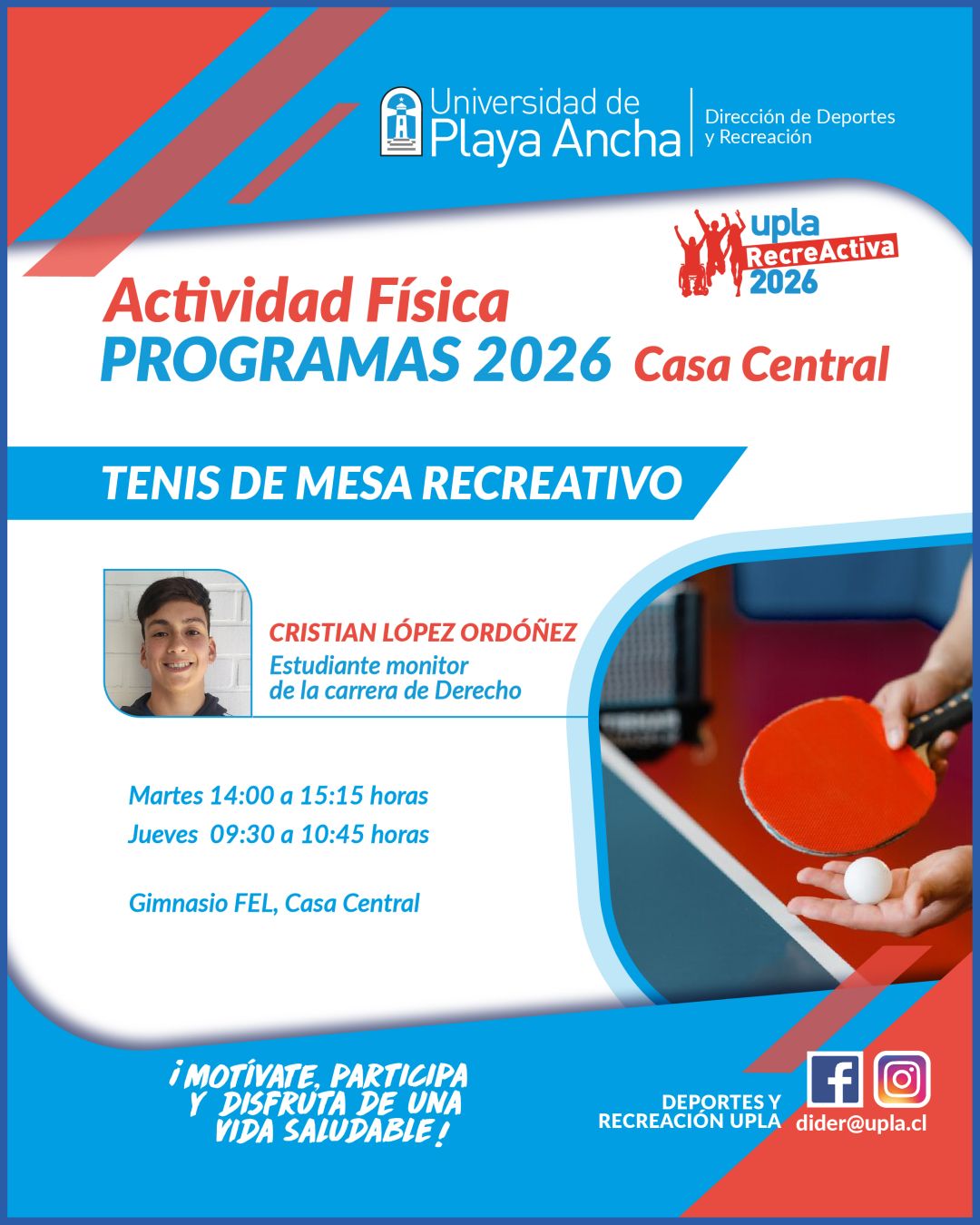 Universidad de Playa Ancha

Dirección de Deportes y Recreación

upla RecreActiva 2026

Actividad Física
PROGRAMAS 2026 Casa Central

TENIS DE MESA RECREATIVO

CRISTIAN LÓPEZ ORDÓÑEZ
Estudiante monitor de la carrera de Derecho

Martes 14:00 a 15:15 horas
Jueves 09:30 a 10:45 horas

Gimnasio FEL, Casa Central

¡MOTÍVATE, PARTICIPA Y DISFRUTA DE UNA VIDA SALUDABLE!

DEPORTES Y RECREACIÓN UPLA

dider@upla.cl